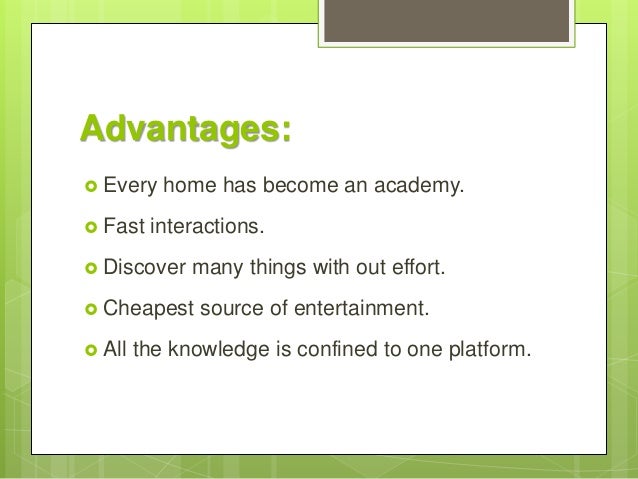 Advantages:

Every home has become an academy.

Fast interactions.

Discover many things with out effort.

Cheapest source of entertainment.

All the knowledge is confined to one platform.